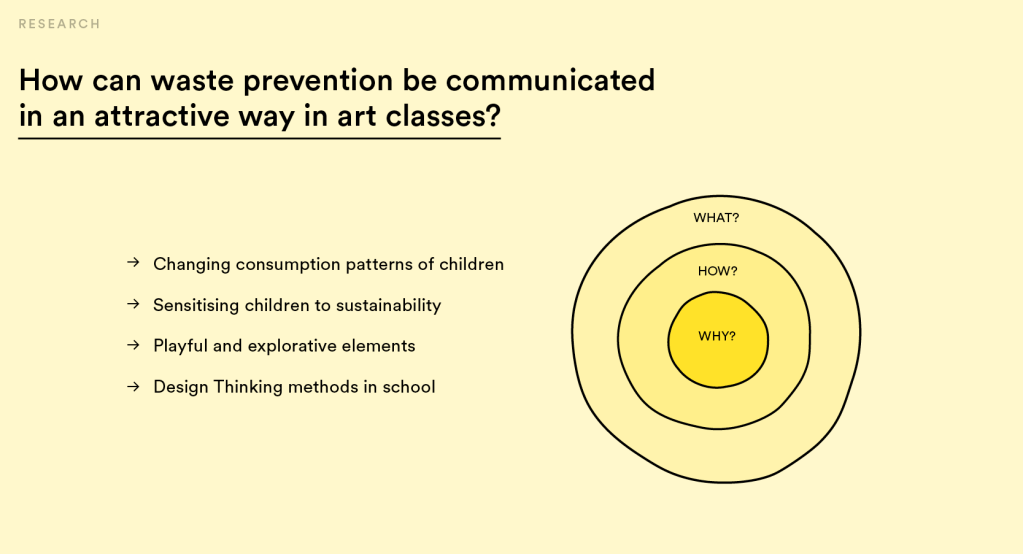 RESEARCH

How can waste prevention be communicated in an attractive way in art classes?

→ Changing consumption patterns of children

→ Sensitising children to sustainability

→ Playful and explorative elements

→ Design Thinking methods in school

WHAT?

HOW?

WHY?